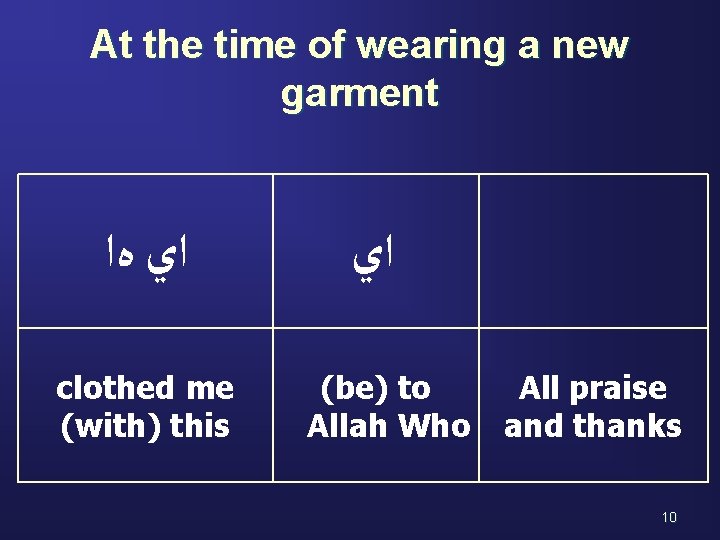 At the time of wearing a new garment

| اي ها | اي | |
|---|---|---|
| clothed me (with) this | (be) to Allah Who | All praise and thanks |

10